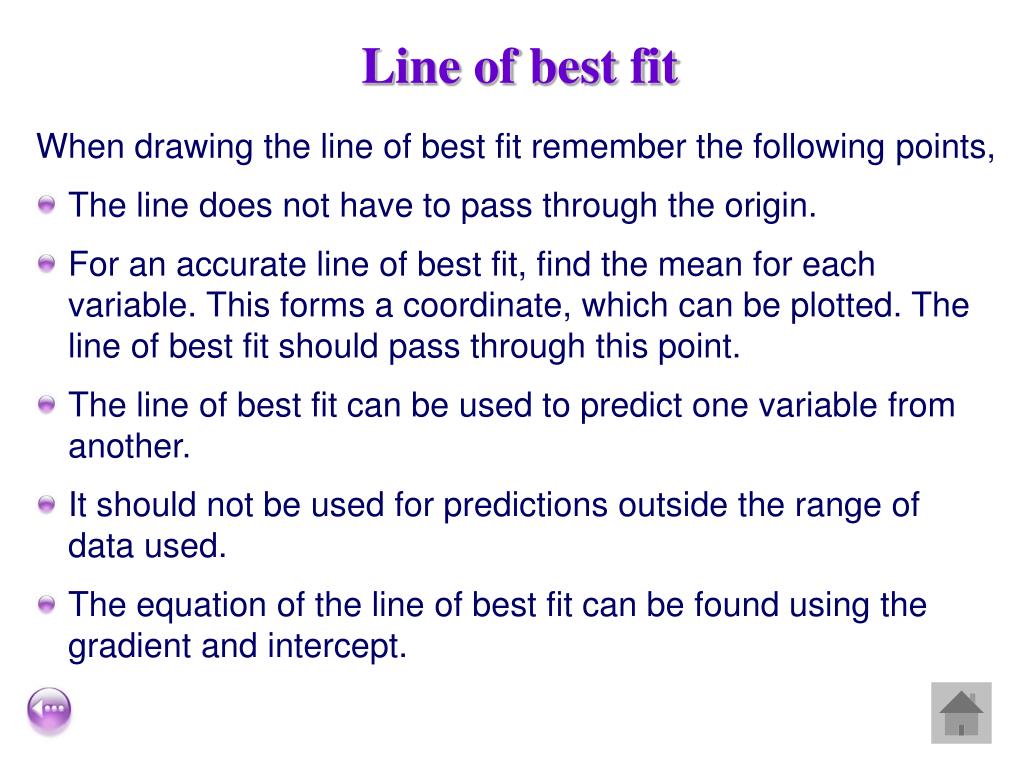 Line of best fit

When drawing the line of best fit remember the following points,

The line does not have to pass through the origin.

For an accurate line of best fit, find the mean for each variable. This forms a coordinate, which can be plotted. The line of best fit should pass through this point.

The line of best fit can be used to predict one variable from another.

It should not be used for predictions outside the range of data used.

The equation of the line of best fit can be found using the gradient and intercept.